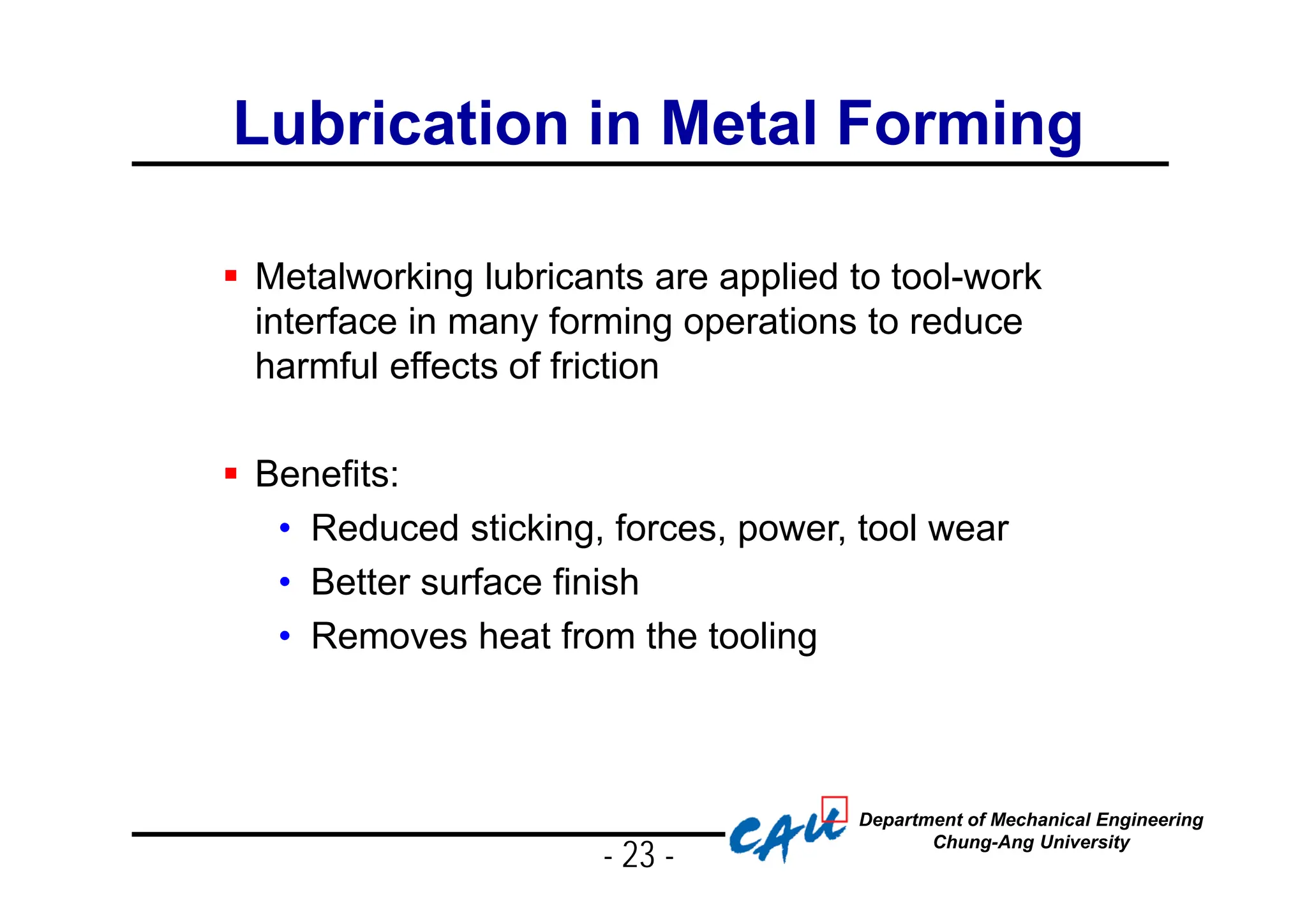 Lubrication in Metal Forming

▪ Metalworking lubricants are applied to tool-work interface in many forming operations to reduce harmful effects of friction

▪ Benefits:
• Reduced sticking, forces, power, tool wear
• Better surface finish
• Removes heat from the tooling

- 23 -

CAU

Department of Mechanical Engineering
Chung-Ang University